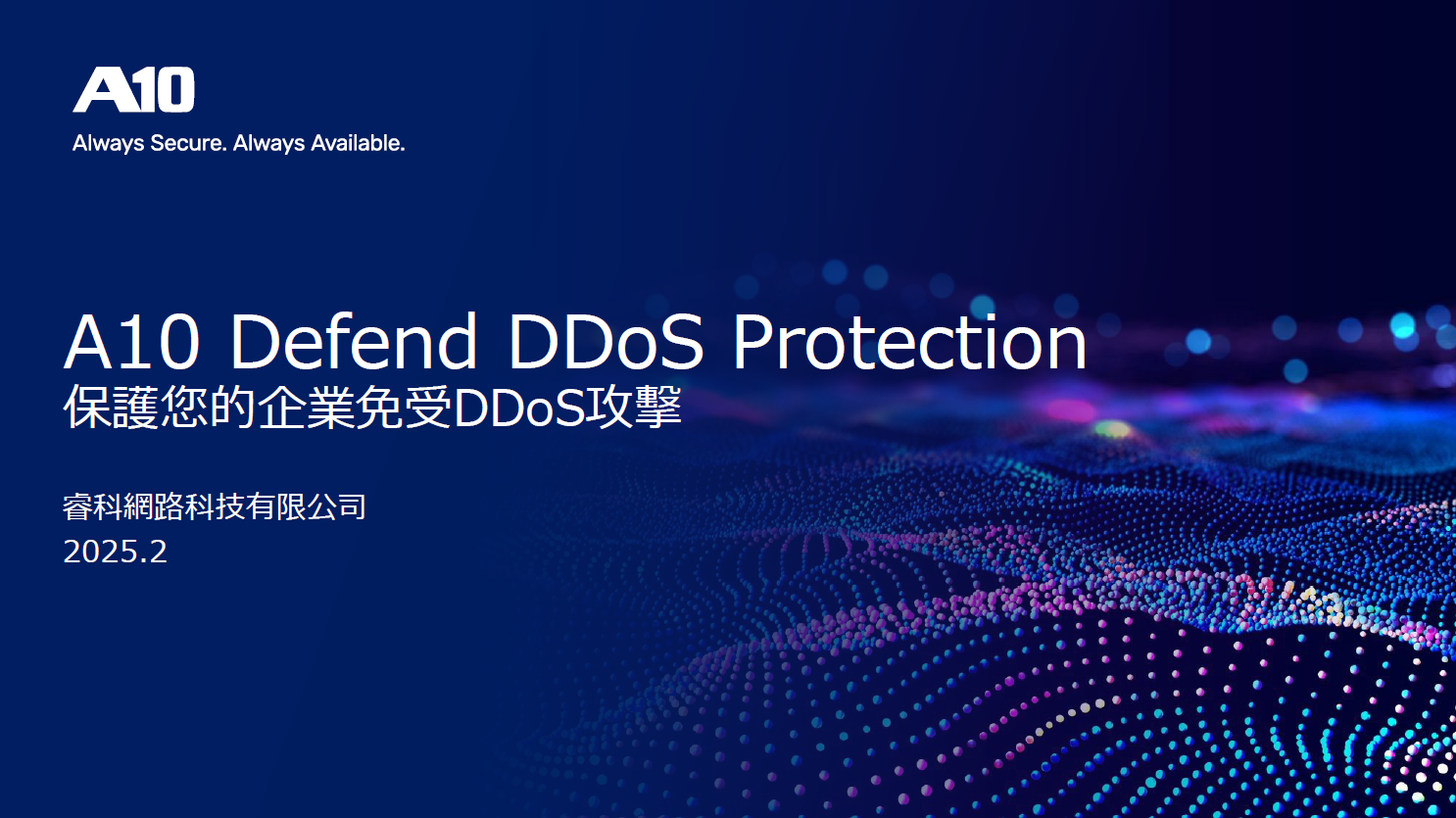 A10
Always Secure. Always Available.

A10 Defend DDoS Protection
保護您的企業免受DDoS攻擊

睿科網路科技有限公司
2025.2